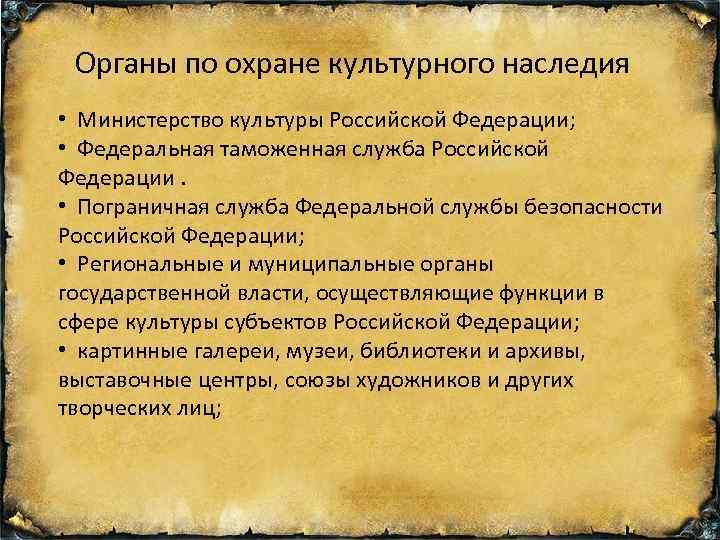 Органы по охране культурного наследия

• Министерство культуры Российской Федерации;
• Федеральная таможенная служба Российской Федерации .
• Пограничная служба Федеральной службы безопасности Российской Федерации;
• Региональные и муниципальные органы государственной власти, осуществляющие функции в сфере культуры субъектов Российской Федерации;
• картинные галереи, музеи, библиотеки и архивы, выставочные центры, союзы художников и других творческих лиц;